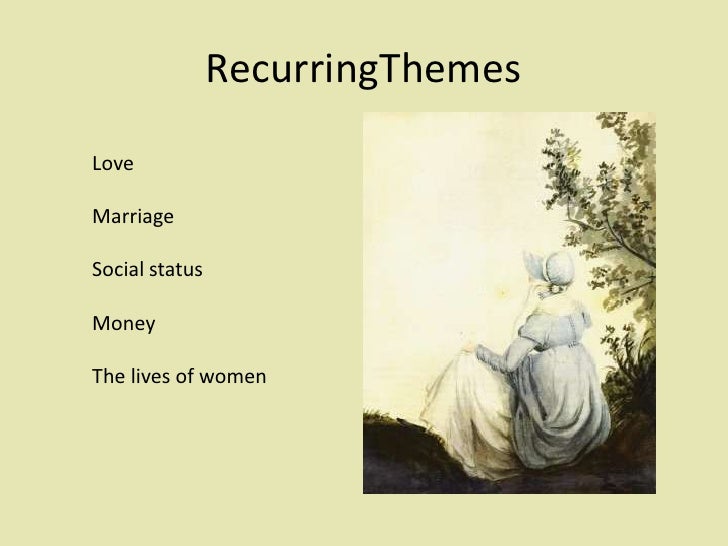 RecurringThemes

Love

Marriage

Social status

Money

The lives of women